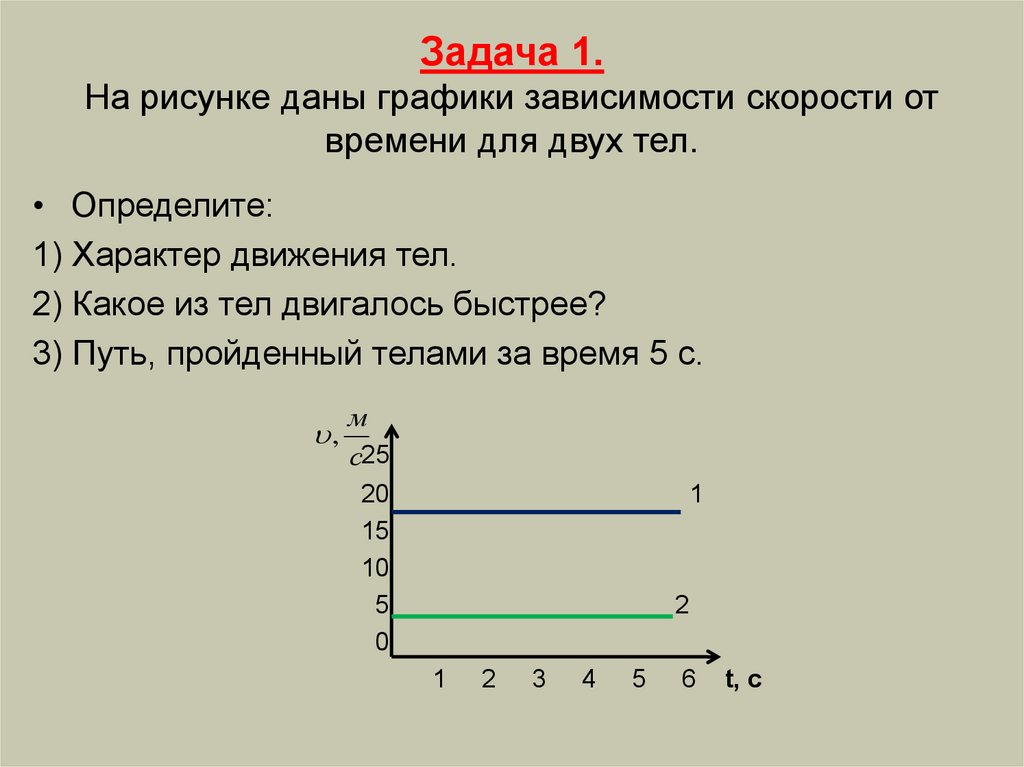 Задача 1.
На рисунке даны графики зависимости скорости от времени для двух тел.

• Определите:

1) Характер движения тел.

2) Какое из тел двигалось быстрее?

3) Путь, пройденный телами за время 5 с.

$\upsilon, \frac{м}{с}$
25
20
15
10
5
0
1
2
1 2 3 4 5 6 t, c